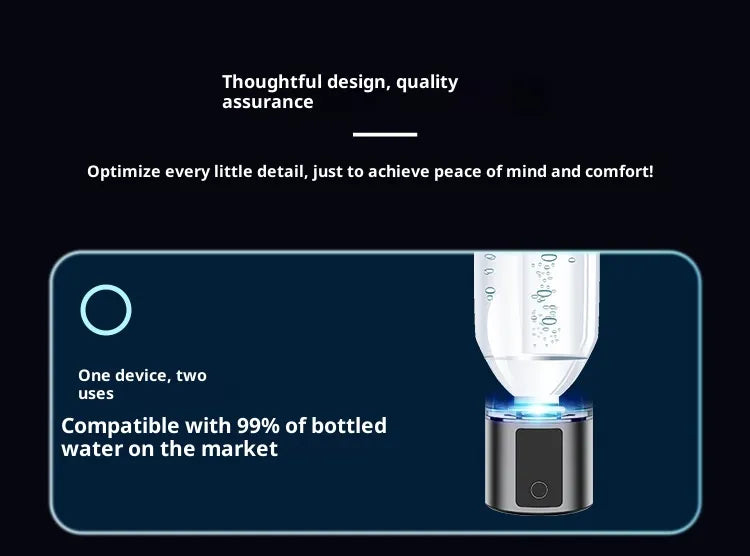 Thoughtful design, quality assurance

Optimize every little detail, just to achieve peace of mind and comfort!

One device, two uses

Compatible with 99% of bottled water on the market